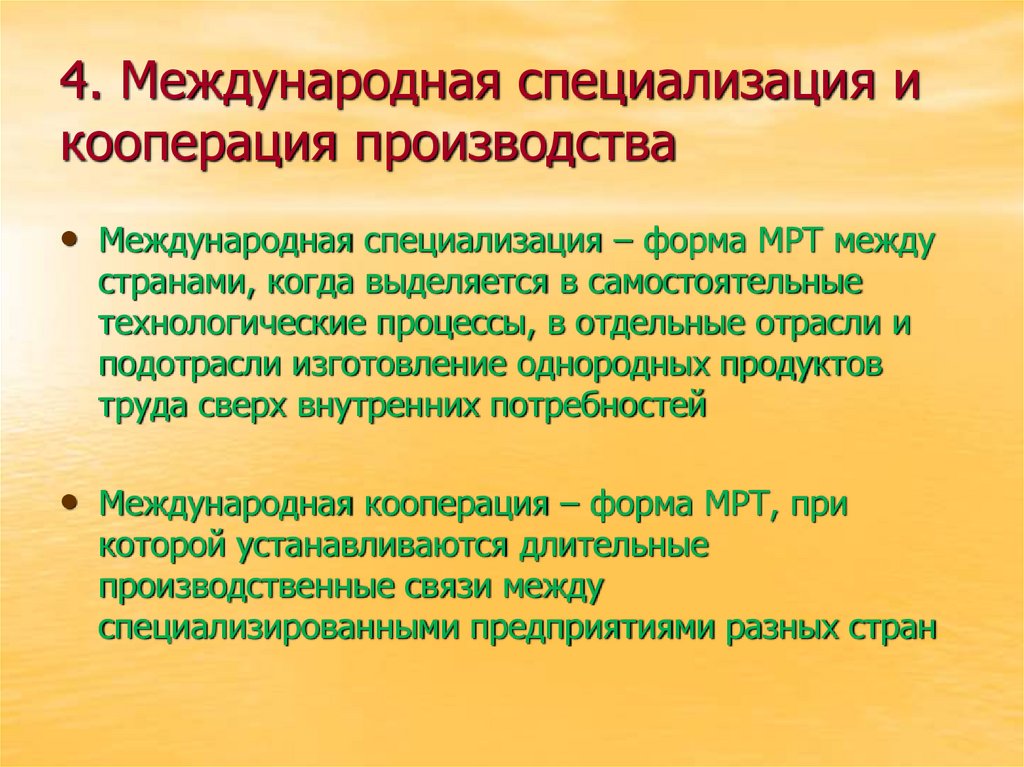 4. Международная специализация и кооперация производства

• Международная специализация – форма МРТ между странами, когда выделяется в самостоятельные технологические процессы, в отдельные отрасли и подотрасли изготовление однородных продуктов труда сверх внутренних потребностей

• Международная кооперация – форма МРТ, при которой устанавливаются длительные производственные связи между специализированными предприятиями разных стран